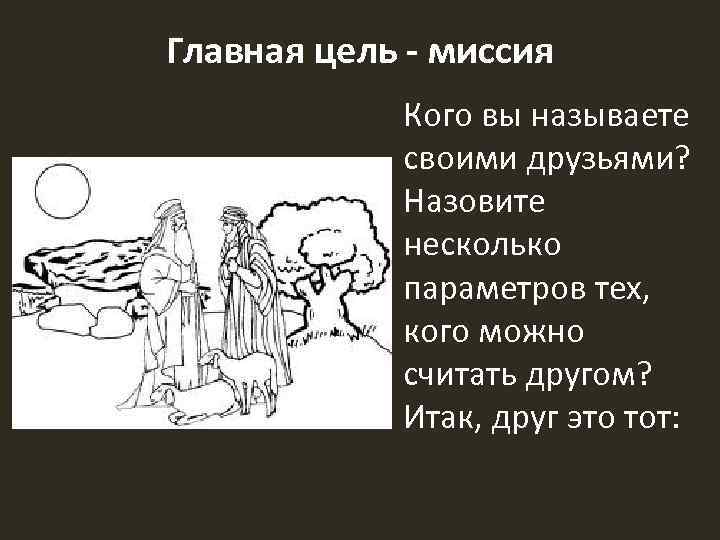 Главная цель - миссия

Кого вы называете своими друзьями? Назовите несколько параметров тех, кого можно считать другом? Итак, друг это тот: